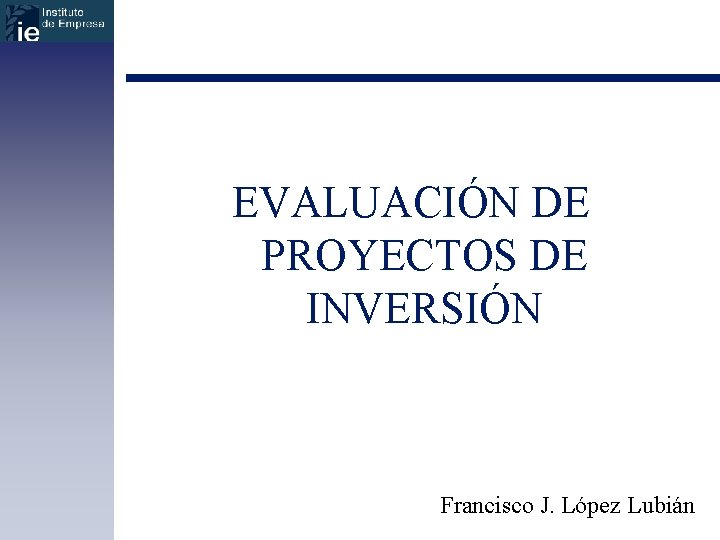 ie Instituto de Empresa

EVALUACIÓN DE PROYECTOS DE INVERSIÓN

Francisco J. López Lubián